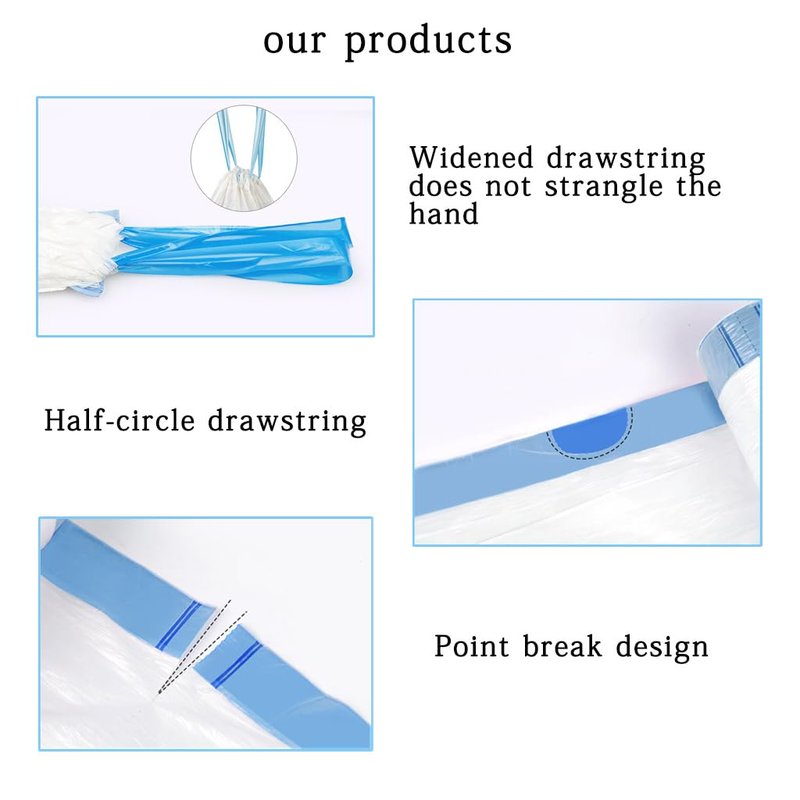 our products

Widened drawstring does not strangle the hand

Half-circle drawstring

Point break design